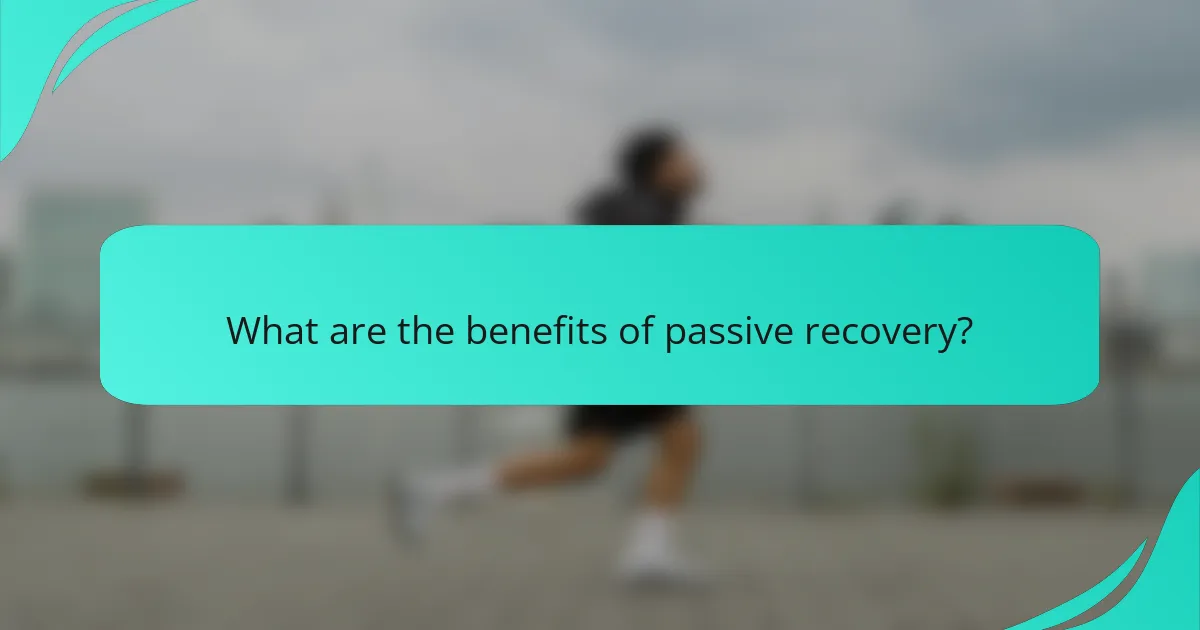 What are the benefits of passive recovery?